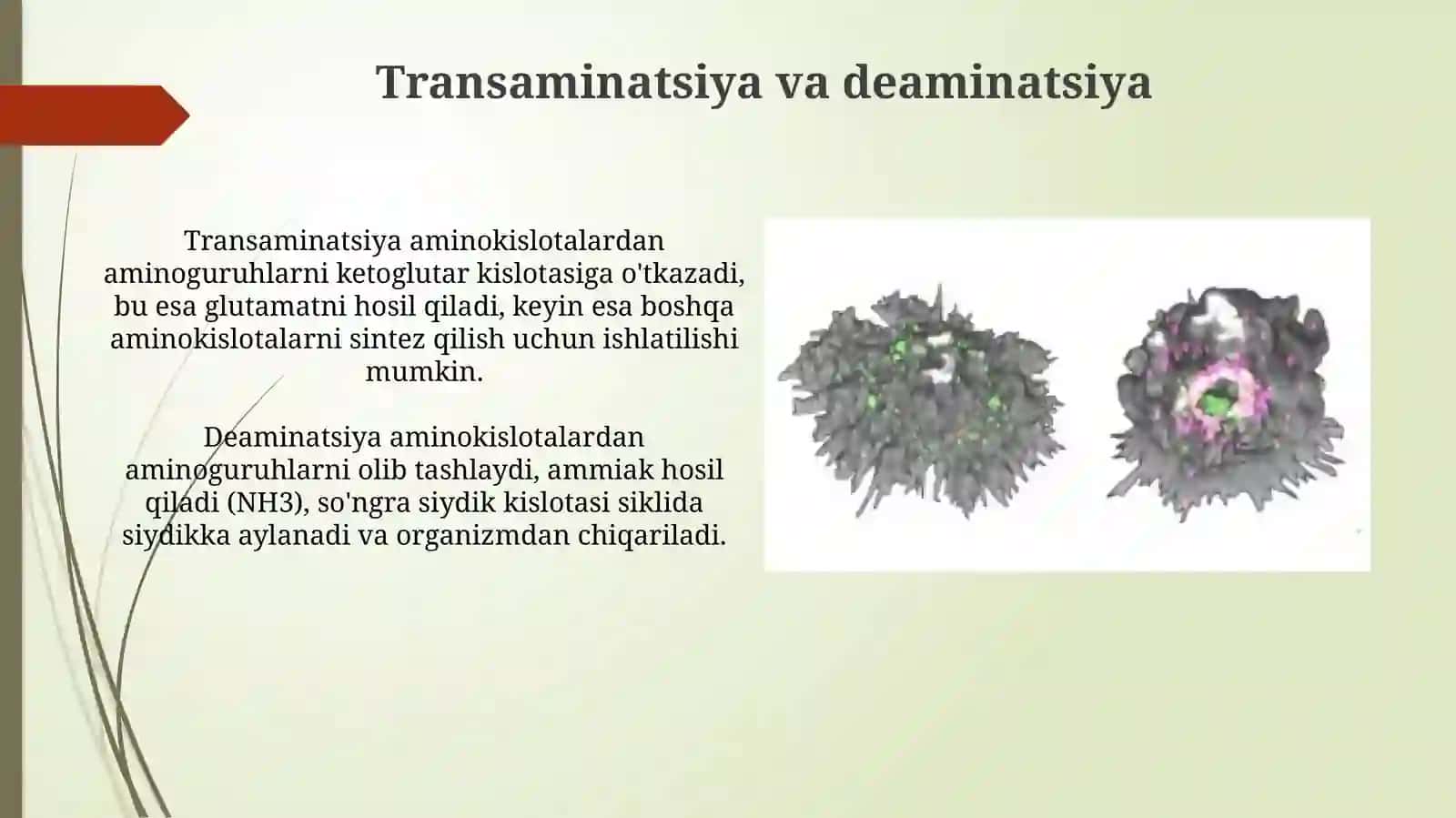 Transaminatsiya va deaminatsiya

Transaminatsiya aminokislotalardan aminoguruhlarni ketoglutar kislotasiga o'tkazadi, bu esa glutamatni hosil qiladi, keyin esa boshqa aminokislotalarni sintez qilish uchun ishlatilishi mumkin.

Deaminatsiya aminokislotalardan aminoguruhlarni olib tashlaydi, ammiak hosil qiladi (NH3), so'ngra siydik kislotasi siklida siydikka aylanadi va organizmdan chiqariladi.